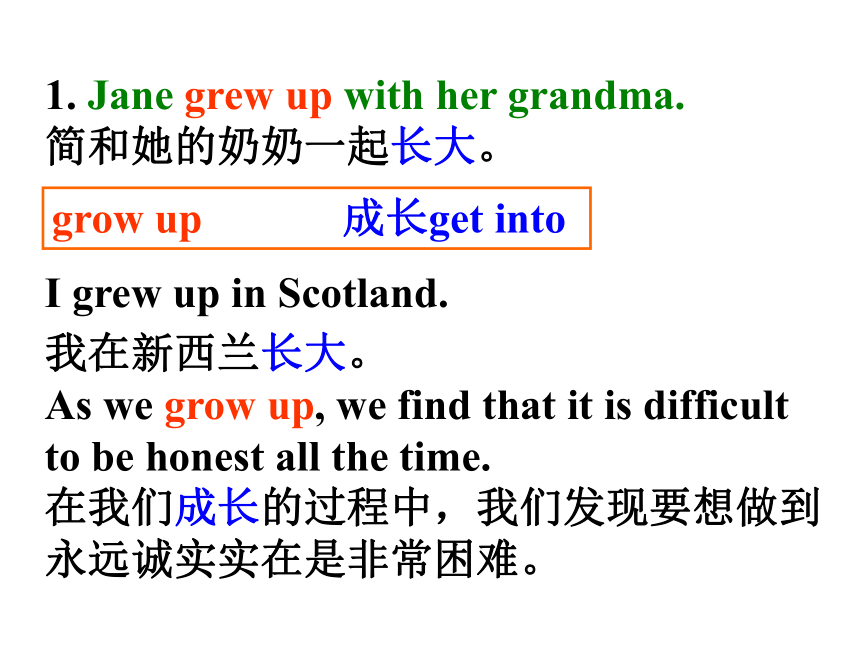 1. Jane grew up with her grandma.
简和她的奶奶一起长大。

grow up 成长get into

I grew up in Scotland.
我在新西兰长大。
As we grow up, we find that it is difficult to be honest all the time.
在我们成长的过程中，我们发现要想做到永远诚实实在是非常困难。